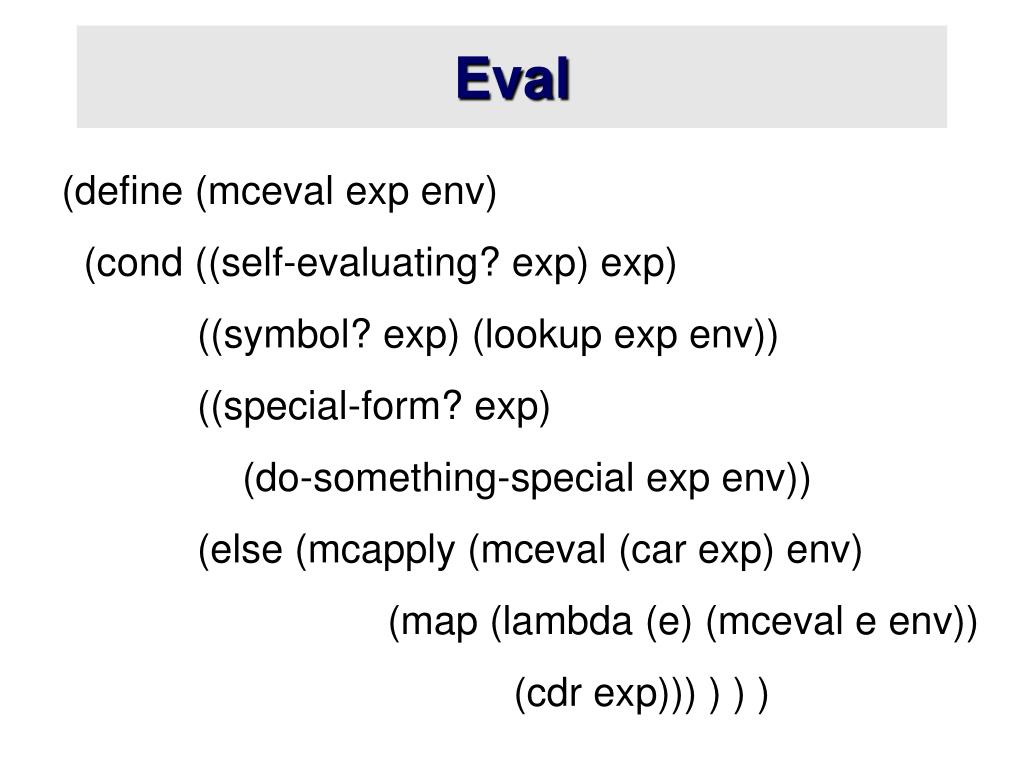 Eval

(define (mceval exp env)
  (cond ((self-evaluating? exp) exp)
        ((symbol? exp) (lookup exp env))
        ((special-form? exp)
          (do-something-special exp env))
        (else (mcapply (mceval (car exp) env)
                  (map (lambda (e) (mceval e env))
                      (cdr exp))) ) ) )